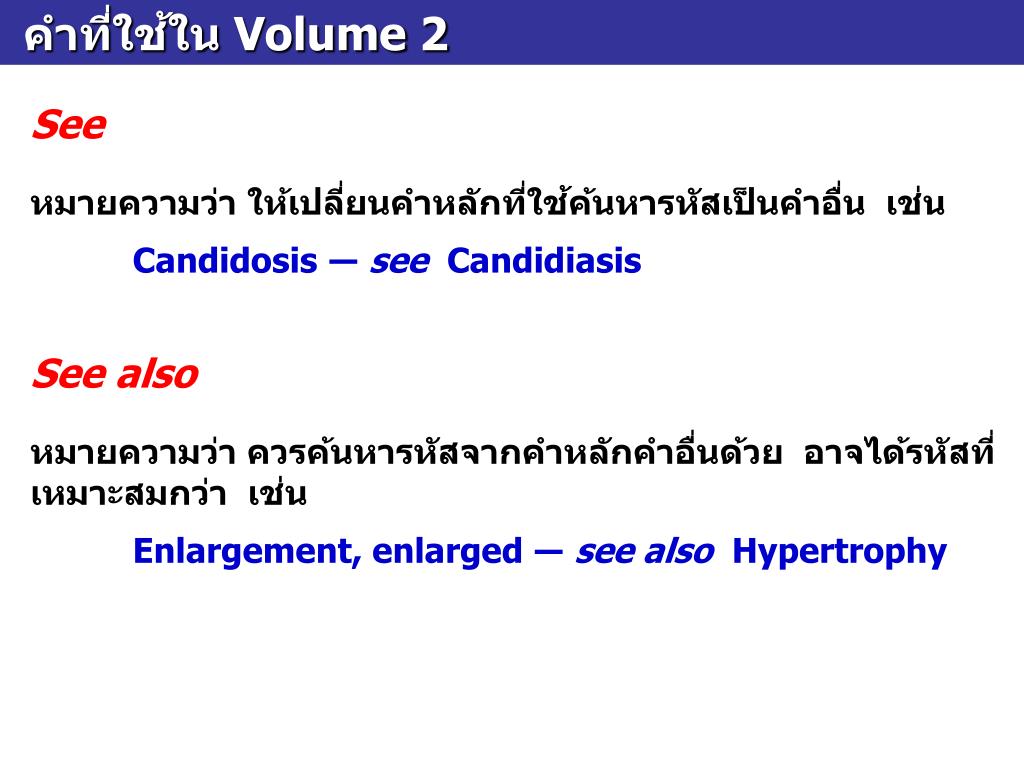 คำที่ใช้ใน Volume 2

See

หมายความว่า ให้เปลี่ยนคำหลักที่ใช้ค้นหารหัสเป็นคำอื่น เช่น

Candidosis — see Candidiasis

See also

หมายความว่า ควรค้นหารหัสจากคำหลักคำอื่นด้วย อาจได้รหัสที่เหมาะสมกว่า เช่น

Enlargement, enlarged — see also Hypertrophy